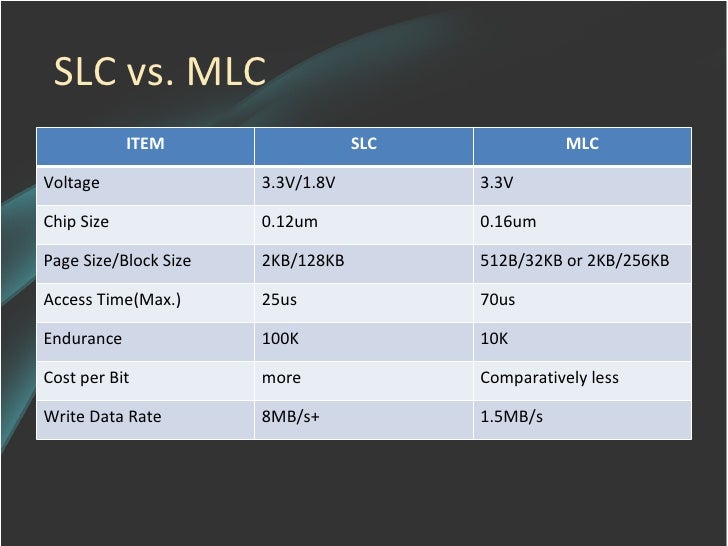 SLC vs. MLC

| ITEM | SLC | MLC |
|---|---|---|
| Voltage | 3.3V/1.8V | 3.3V |
| Chip Size | 0.12um | 0.16um |
| Page Size/Block Size | 2KB/128KB | 512B/32KB or 2KB/256KB |
| Access Time(Max.) | 25us | 70us |
| Endurance | 100K | 10K |
| Cost per Bit | more | Comparatively less |
| Write Data Rate | 8MB/s+ | 1.5MB/s |